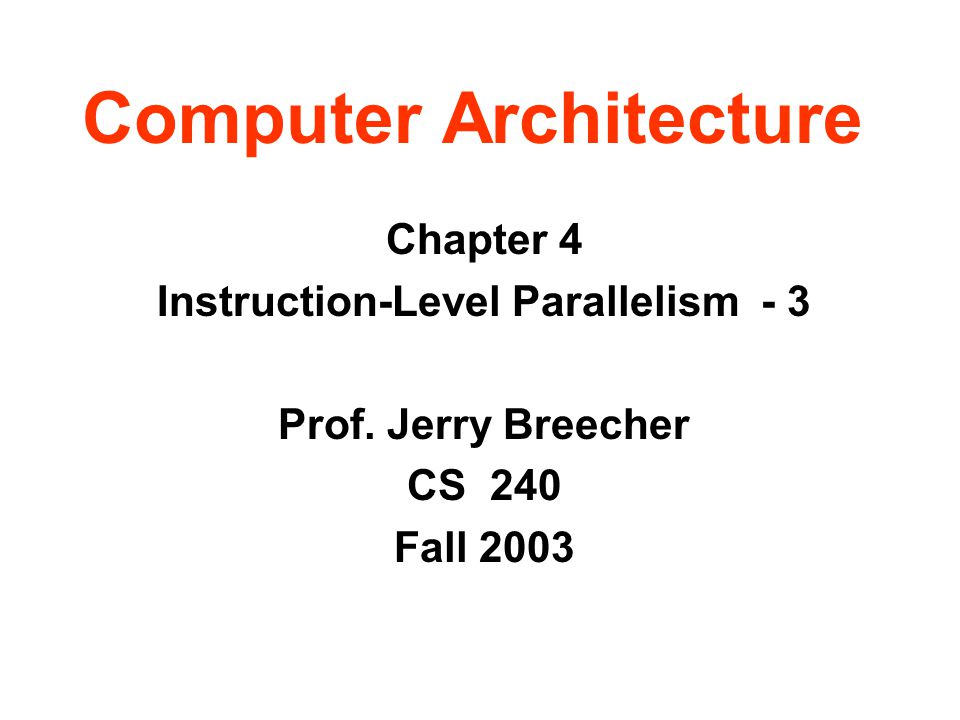 Computer Architecture

Chapter 4
Instruction-Level Parallelism - 3

Prof. Jerry Breecher
CS 240
Fall 2003